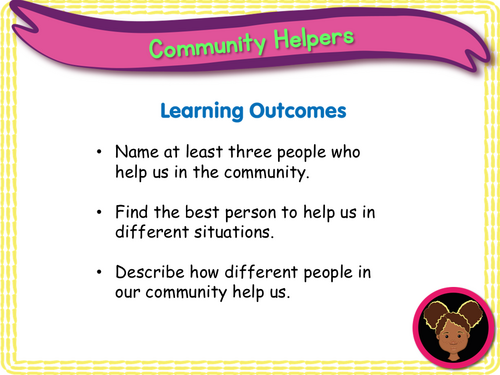 Community Helpers

Learning Outcomes

• Name at least three people who help us in the community.

• Find the best person to help us in different situations.

• Describe how different people in our community help us.